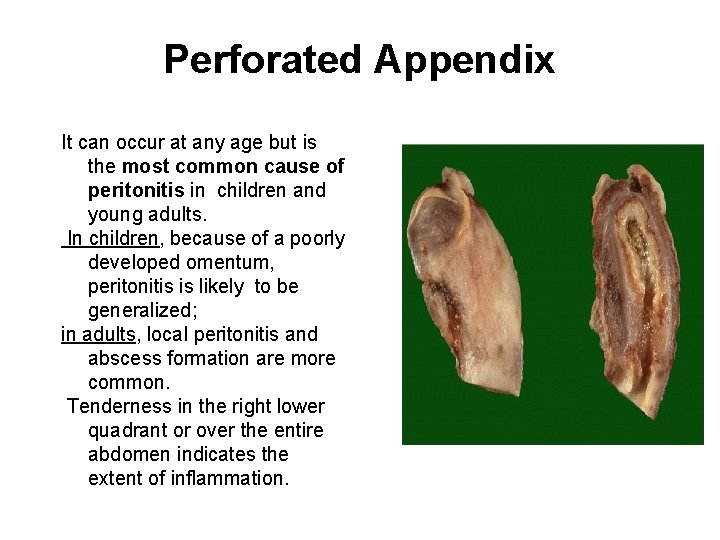 Perforated Appendix

It can occur at any age but is the most common cause of peritonitis in children and young adults.

In children, because of a poorly developed omentum, peritonitis is likely to be generalized;

in adults, local peritonitis and abscess formation are more common.

Tenderness in the right lower quadrant or over the entire abdomen indicates the extent of inflammation.